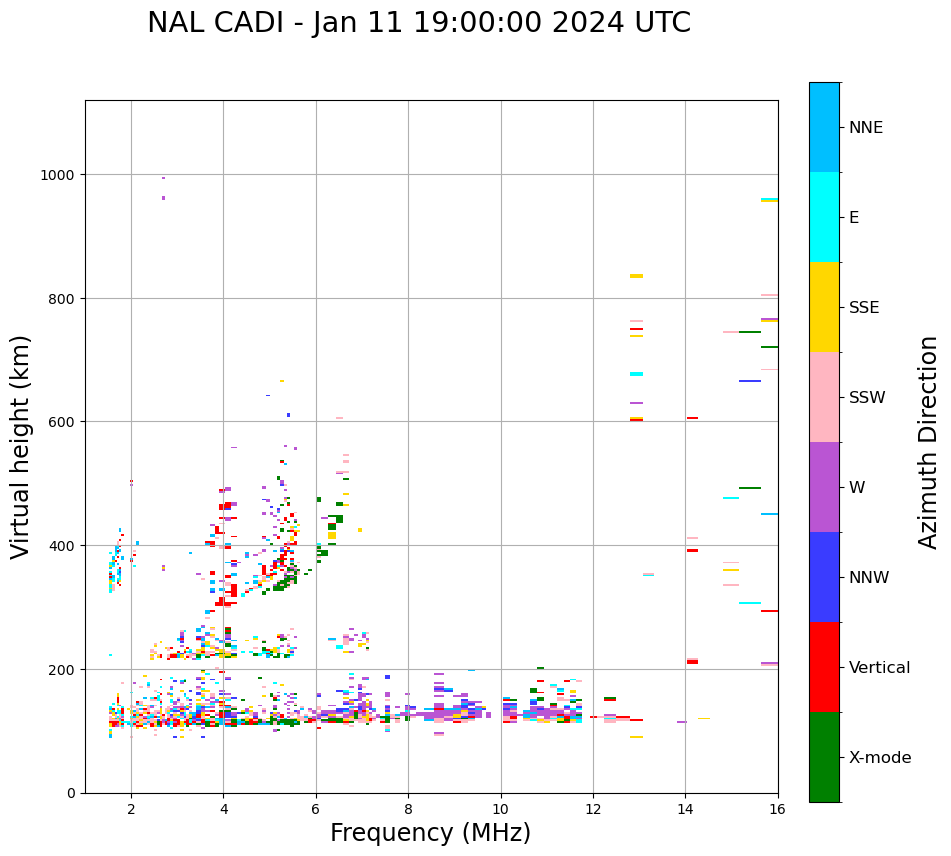 NAL CADI - Jan 11 19:00:00 2024 UTC

Virtual height (km)

1000
800
600
400
200
0

2
4
6
8
10
12
14
16

Frequency (MHz)

NNE
E
SSE
SSW
W
NNW
Vertical
X-mode

Azimuth Direction